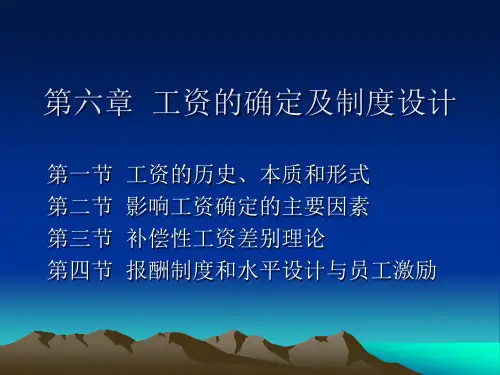 第六章 工资的确定及制度设计

第一节 工资的历史、本质和形式
第二节 影响工资确定的主要因素
第三节 补偿性工资差别理论
第四节 报酬制度和水平设计与员工激励